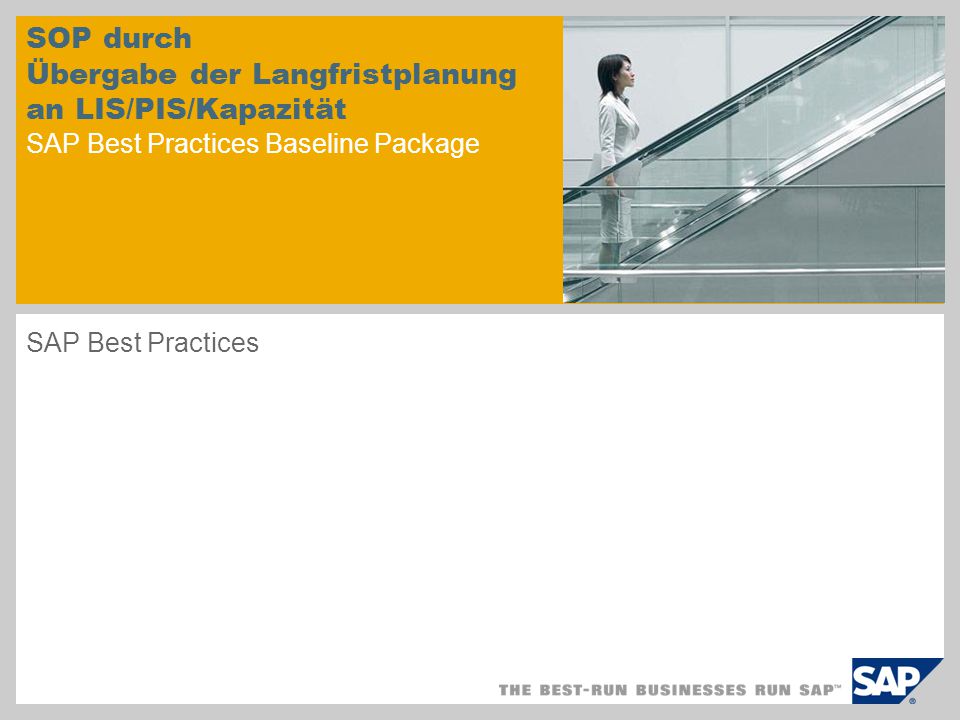 SOP durch
Übergabe der Langfristplanung an LIS/PIS/Kapazität
SAP Best Practices Baseline Package

SAP Best Practices

THE BEST-RUN BUSINESSES RUN SAP™

SAP®